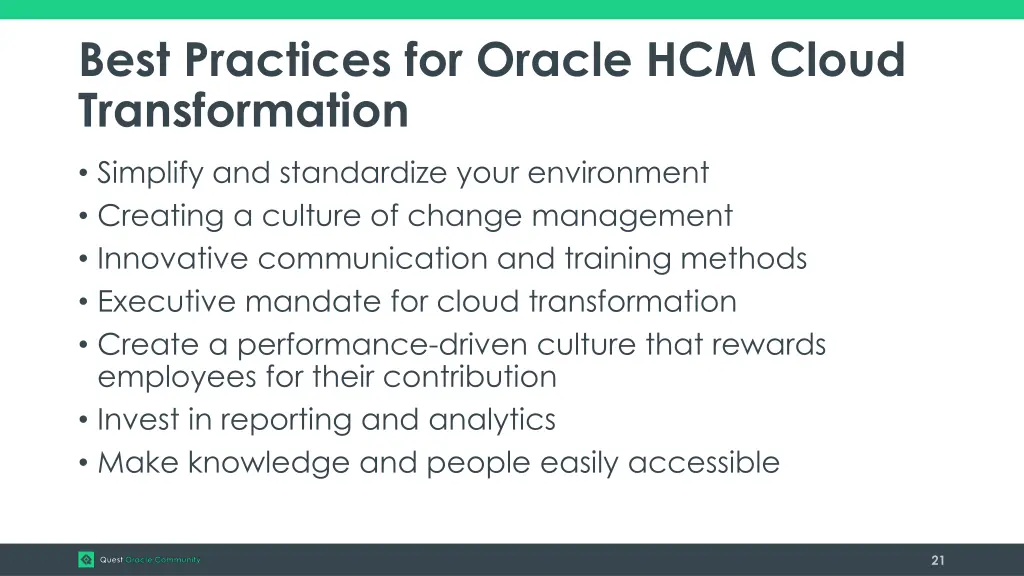 Best Practices for Oracle HCM Cloud Transformation

• Simplify and standardize your environment
• Creating a culture of change management
• Innovative communication and training methods
• Executive mandate for cloud transformation
• Create a performance-driven culture that rewards employees for their contribution
• Invest in reporting and analytics
• Make knowledge and people easily accessible

Quest Oracle Community

21